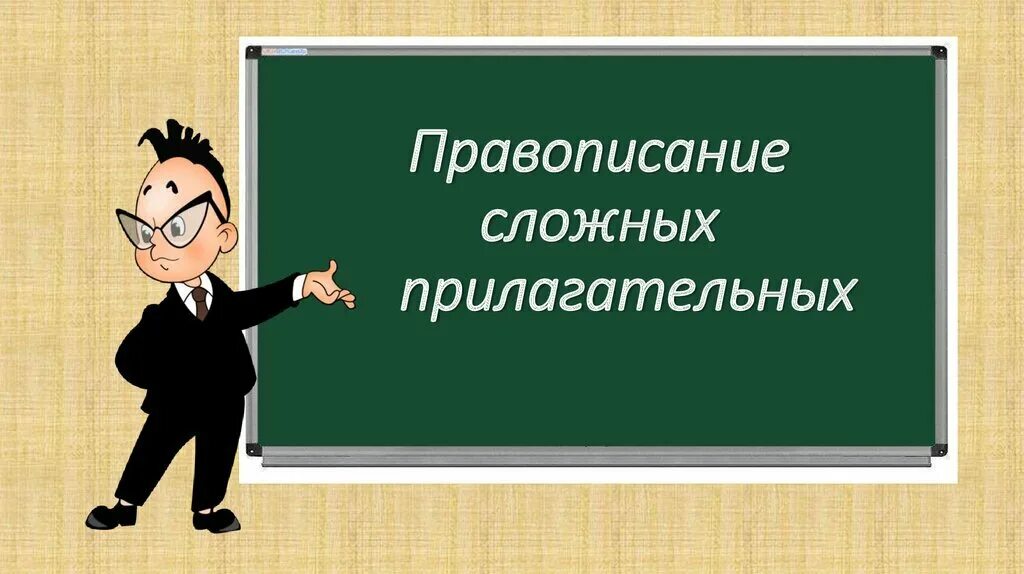 Правописание сложных прилагательных